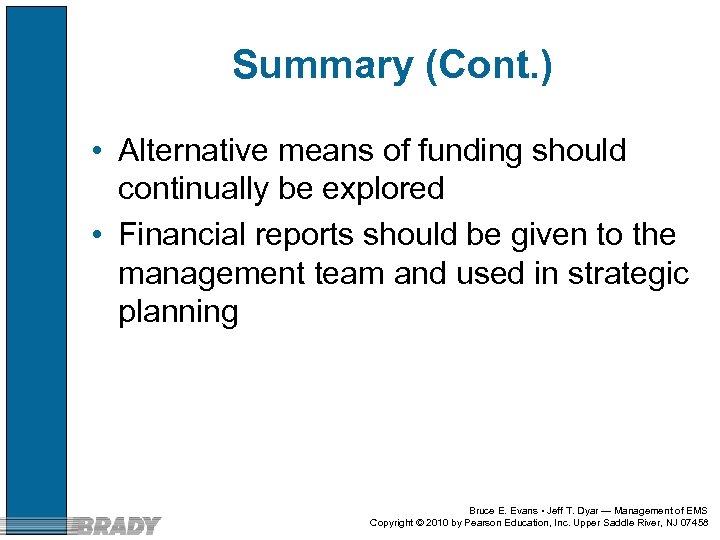 Summary (Cont.)

• Alternative means of funding should continually be explored

• Financial reports should be given to the management team and used in strategic planning

BRADY

Bruce E. Evans • Jeff T. Dyar — Management of EMS
Copyright © 2010 by Pearson Education, Inc. Upper Saddle River, NJ 07458